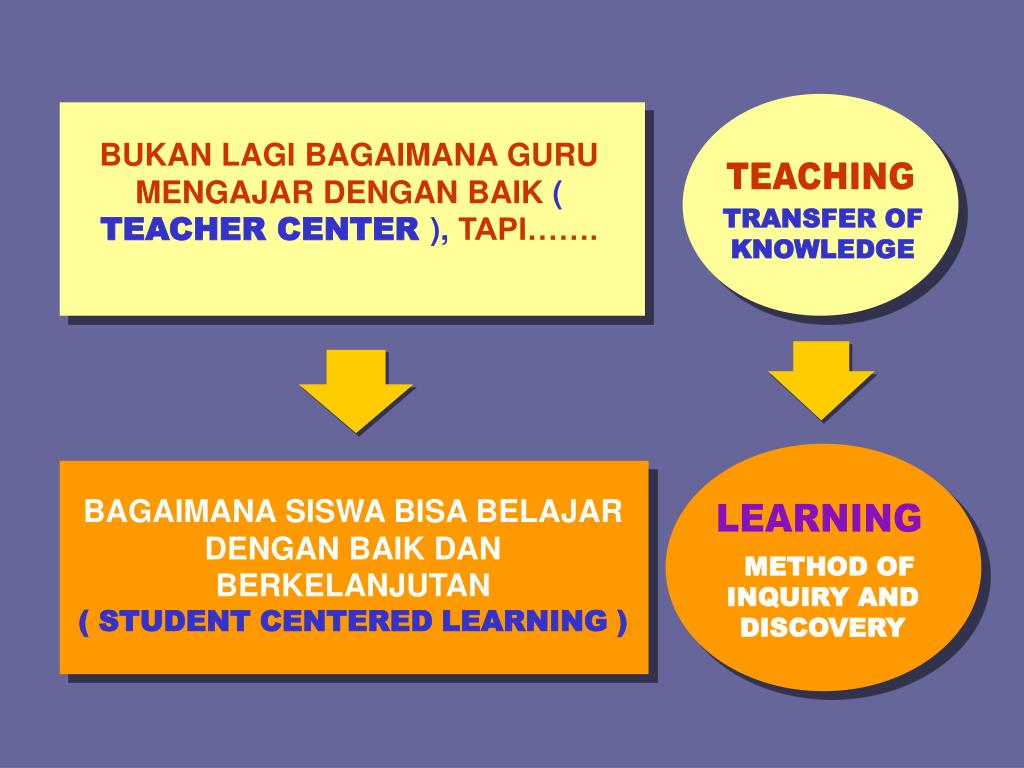 BUKAN LAGI BAGAIMANA GURU MENGAJAR DENGAN BAIK ( TEACHER CENTER ), TAPI…….

TEACHING

TRANSFER OF KNOWLEDGE

BAGAIMANA SISWA BISA BELAJAR DENGAN BAIK DAN BERKELANJUTAN
( STUDENT CENTERED LEARNING )

LEARNING

METHOD OF INQUIRY AND DISCOVERY